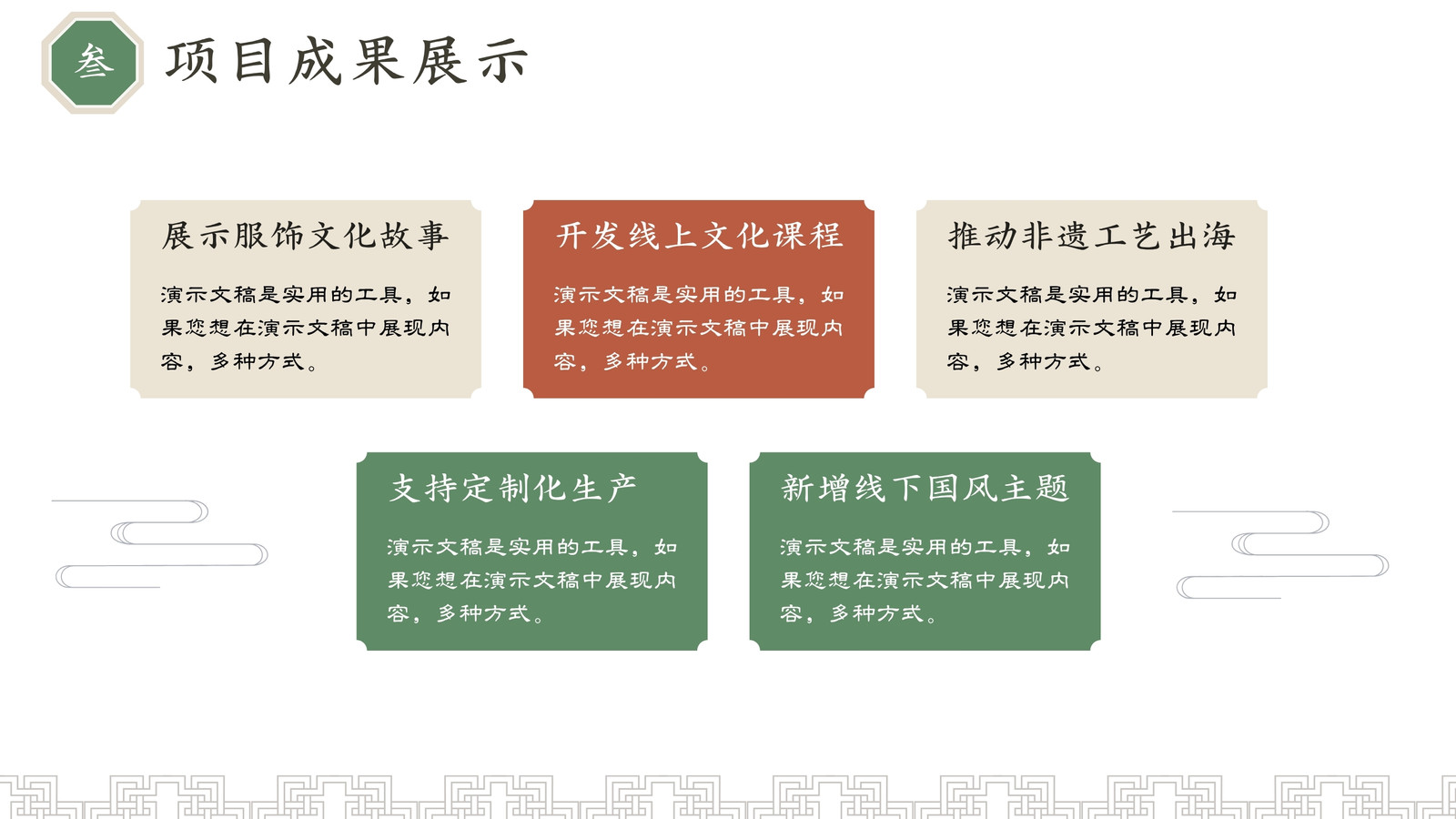 叁 项目成果展示

展示服饰文化故事

演示文稿是实用的工具，如果您想在演示文稿中展现内容，多种方式。

开发线上文化课程

演示文稿是实用的工具，如果您想在演示文稿中展现内容，多种方式。

推动非遗工艺出海

演示文稿是实用的工具，如果您想在演示文稿中展现内容，多种方式。

支持定制化生产

演示文稿是实用的工具，如果您想在演示文稿中展现内容，多种方式。

新增线下国风主题

演示文稿是实用的工具，如果您想在演示文稿中展现内容，多种方式。